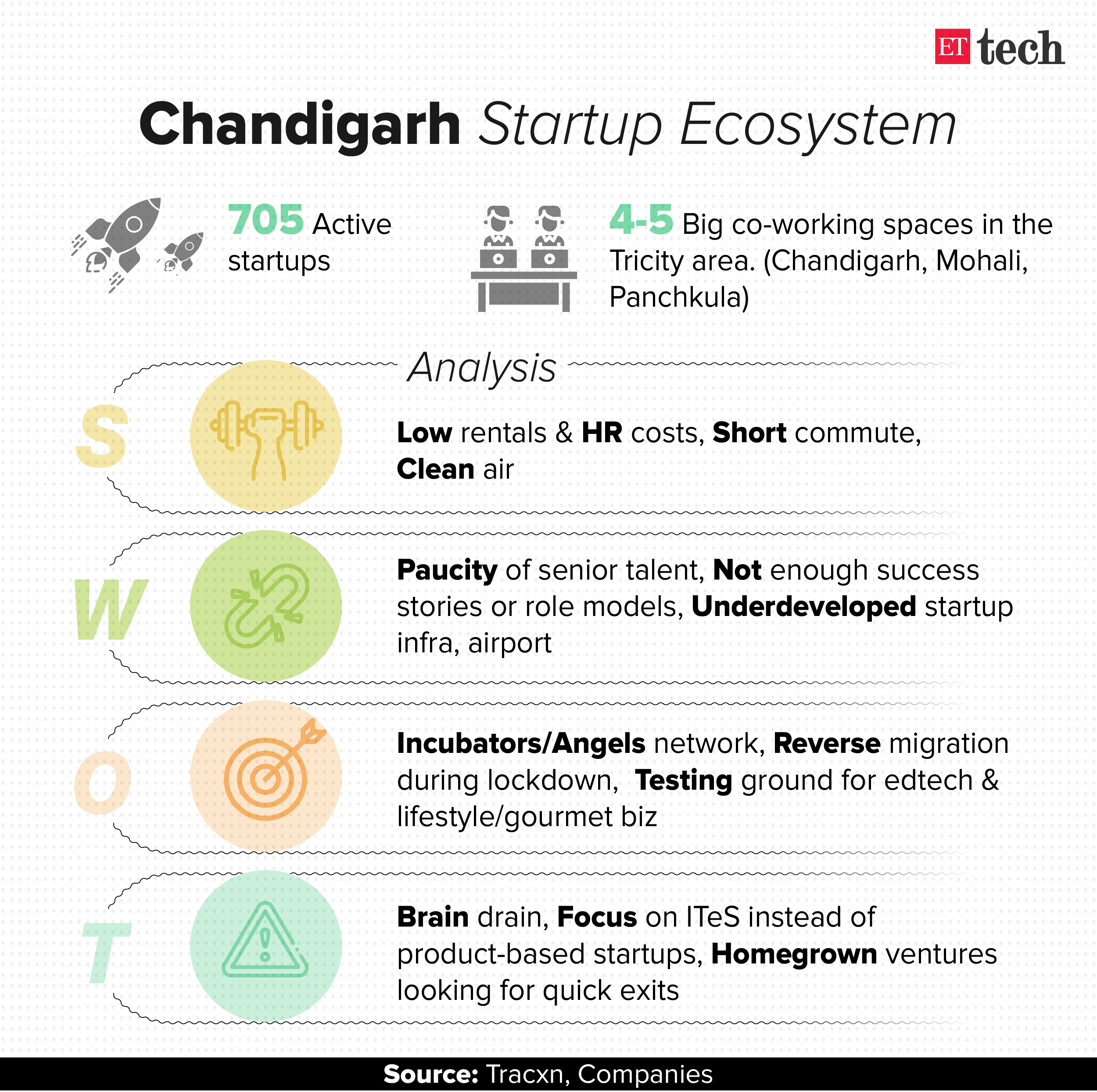 ET tech

Chandigarh Startup Ecosystem

705 Active startups

4-5 Big co-working spaces in the Tricity area. (Chandigarh, Mohali, Panchkula)

Analysis

S

Low rentals & HR costs, Short commute, Clean air

W

Paucity of senior talent, Not enough success stories or role models, Underdeveloped startup infra, airport

O

Incubators/Angels network, Reverse migration during lockdown, Testing ground for edtech & lifestyle/gourmet biz

T

Brain drain, Focus on ITeS instead of product-based startups, Homegrown ventures looking for quick exits

Source: Tracxn, Companies